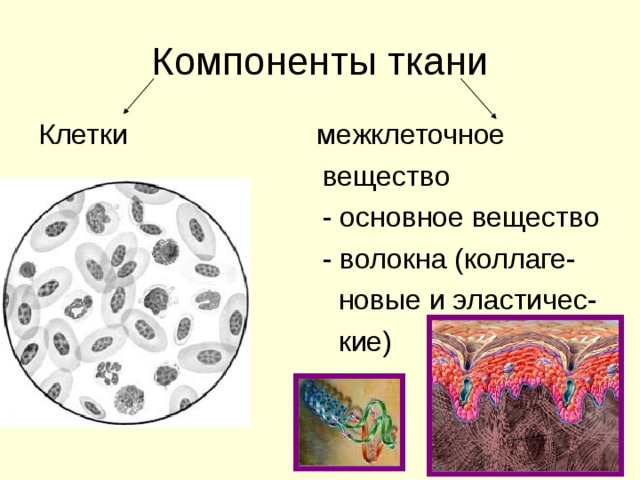 Компоненты ткани

Клетки

межклеточное вещество
- основное вещество
- волокна (коллагеновые и эластические)